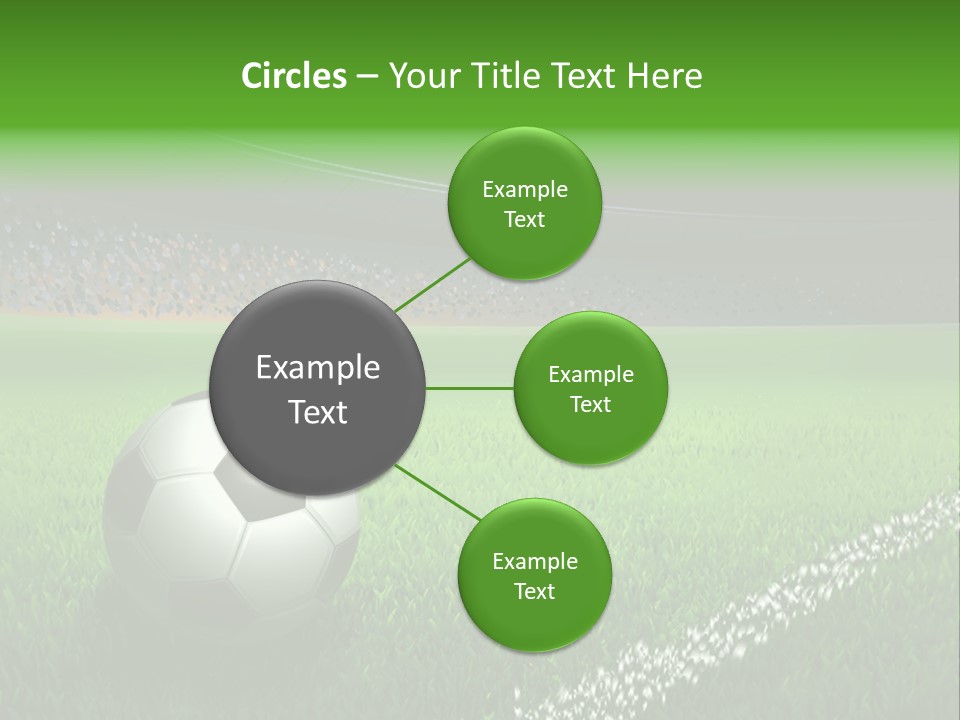 Circles – Your Title Text Here

Example Text

Example Text

Example Text

Example Text